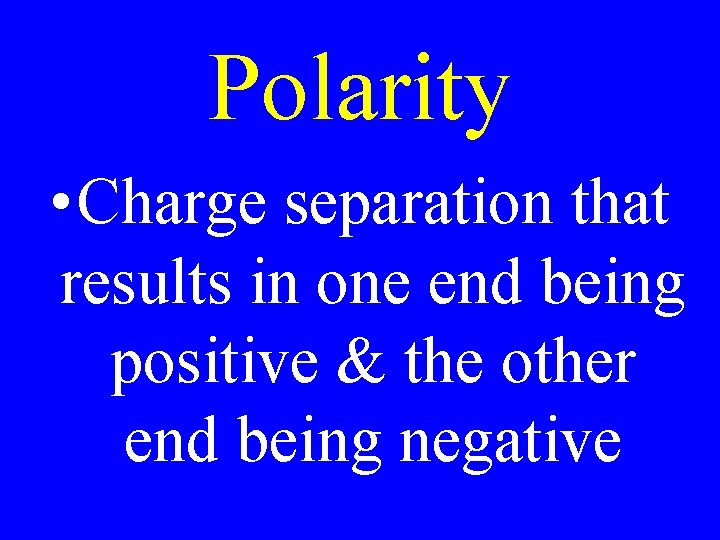 Polarity

•Charge separation that results in one end being positive & the other end being negative